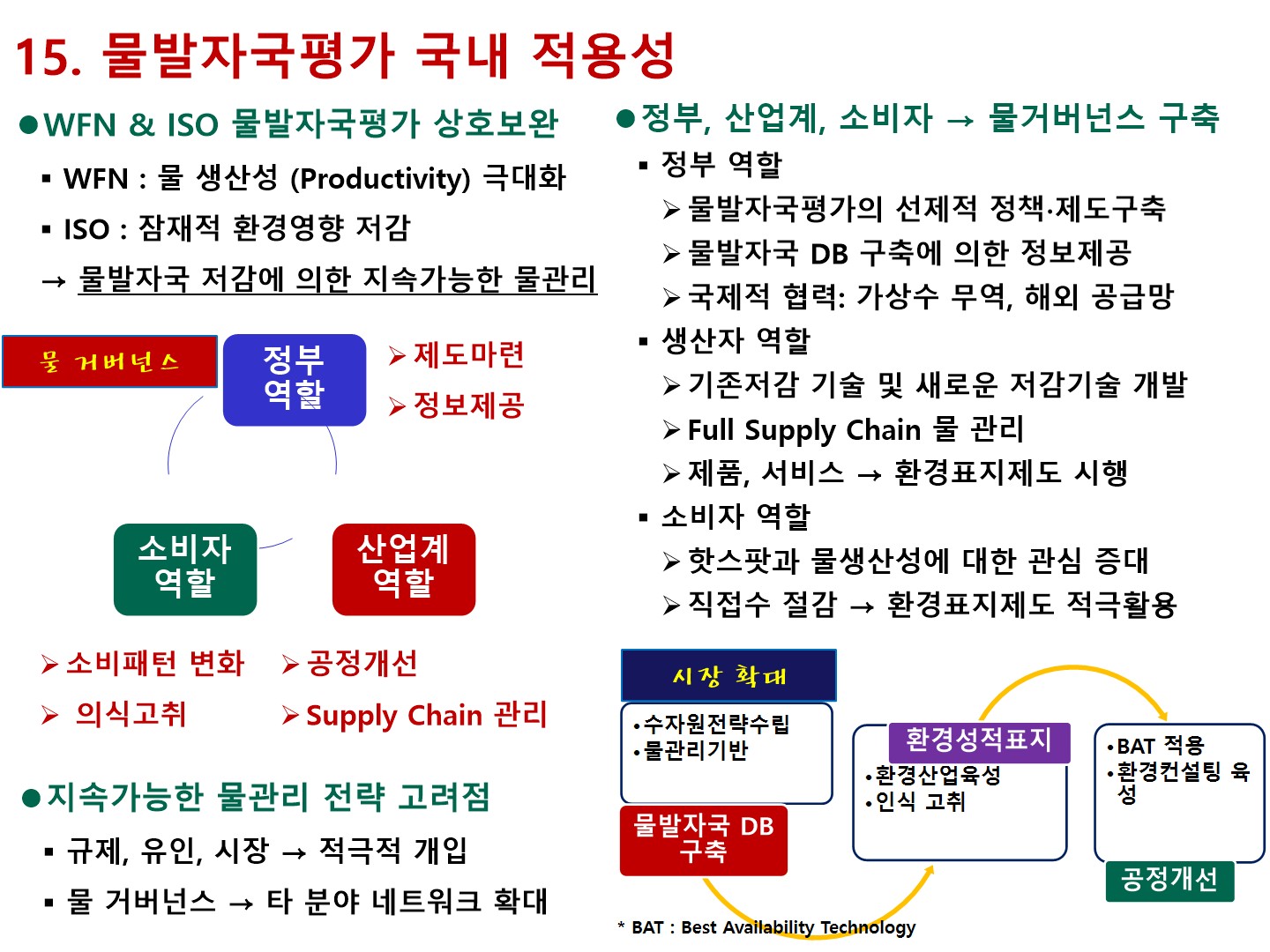 15. 물발자국평가 국내 적용성

●WFN & ISO 물발자국평가 상호보완

▪ WFN : 물 생산성 (Productivity) 극대화

▪ ISO : 잠재적 환경영향 저감

→ 물발자국 저감에 의한 지속가능한 물관리

물 거버넌스

정부 역할

➢제도마련

➢정보제공

소비자 역할

산업계 역할

➢소비패턴 변화

➢ 의식고취

➢공정개선

➢Supply Chain 관리

●지속가능한 물관리 전략 고려점

▪ 규제, 유인, 시장 → 적극적 개입

▪ 물 거버넌스 → 타 분야 네트워크 확대

●정부, 산업계, 소비자 → 물거버넌스 구축

▪ 정부 역할

➢물발자국평가의 선제적 정책·제도구축

➢물발자국 DB 구축에 의한 정보제공

➢국제적 협력: 가상수 무역, 해외 공급망

▪ 생산자 역할

➢기존저감 기술 및 새로운 저감기술 개발

➢Full Supply Chain 물 관리

➢제품, 서비스 → 환경표지제도 시행

▪ 소비자 역할

➢핫스팟과 물생산성에 대한 관심 증대

➢직접수 절감 → 환경표지제도 적극활용

시장 확대

•수자원전략수립
•물관리기반

물발자국 DB 구축

환경성적표지

•환경산업육성
•인식 고취

•BAT 적용
•환경컨설팅 육성

공정개선

* BAT : Best Availability Technology